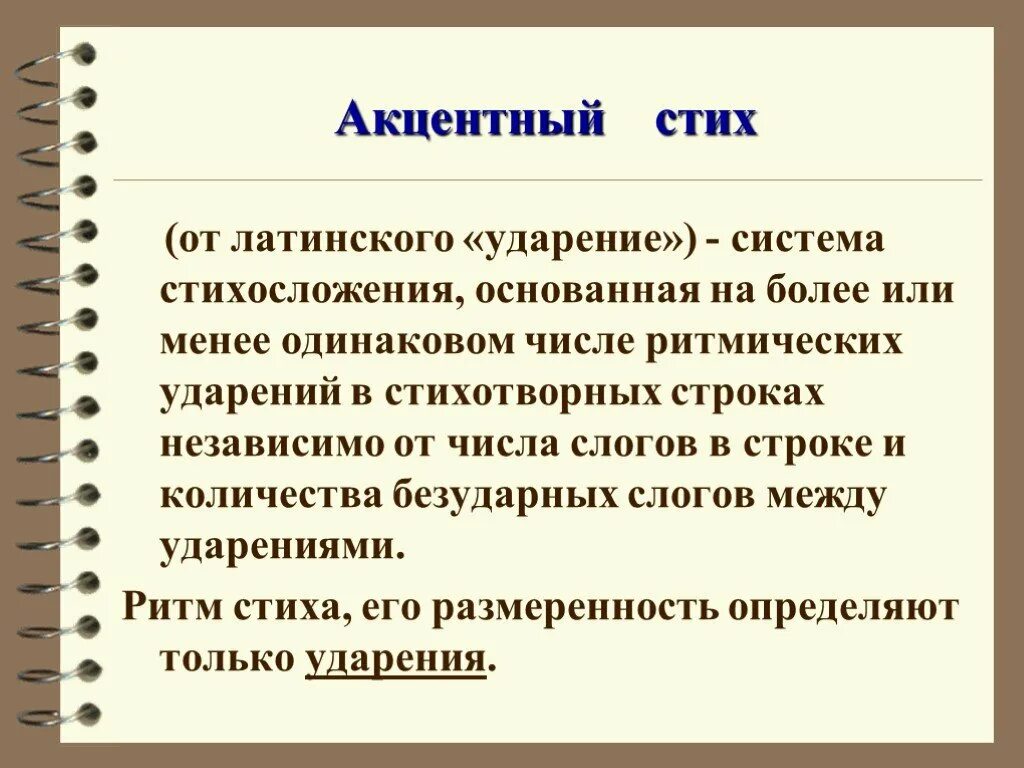 Акцентный стих

(от латинского «ударение») - система стихосложения, основанная на более или менее одинаковом числе ритмических ударений в стихотворных строках независимо от числа слогов в строке и количества безударных слогов между ударениями.

Ритм стиха, его размеренность определяют только ударения.